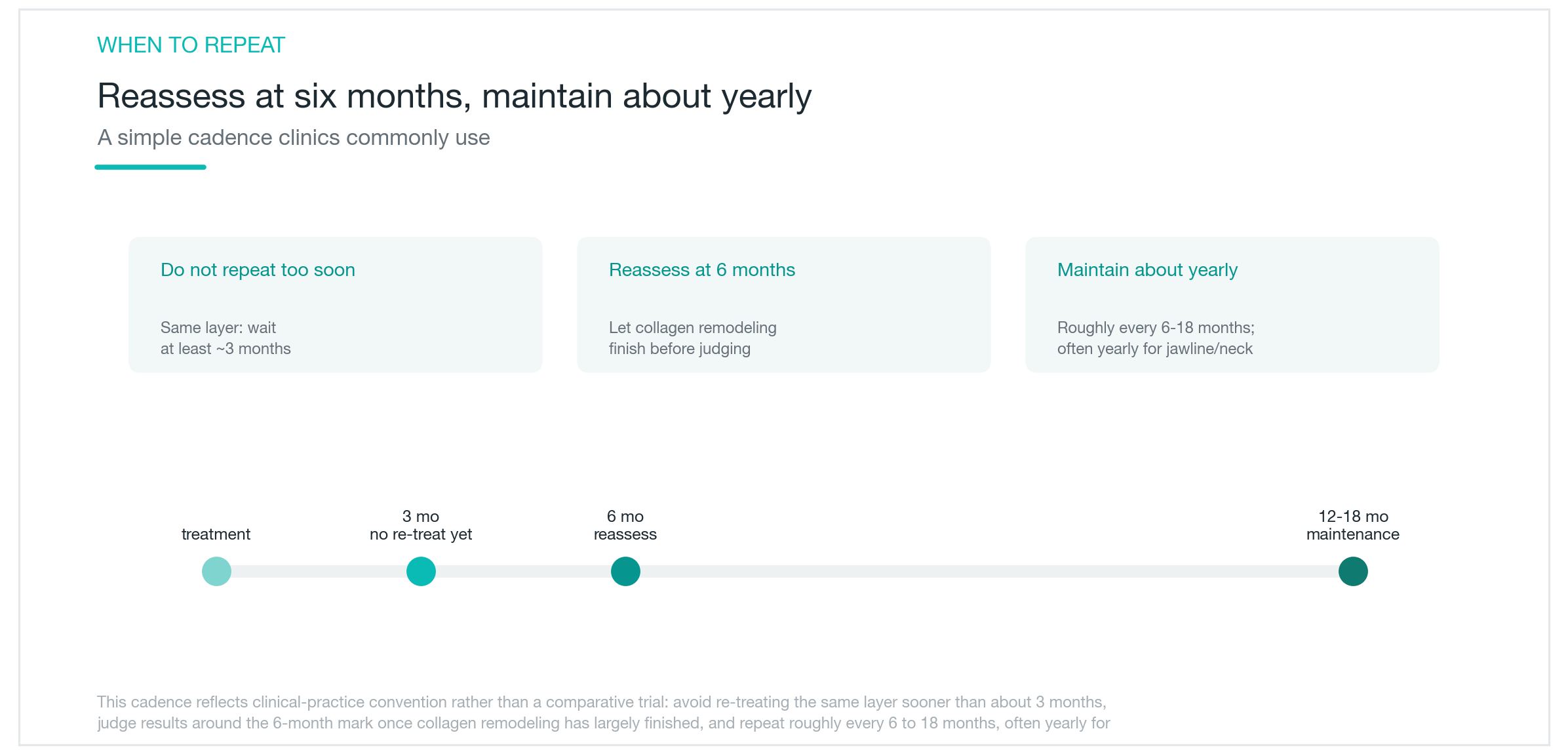 WHEN TO REPEAT

Reassess at six months, maintain about yearly

A simple cadence clinics commonly use

Do not repeat too soon

Same layer: wait at least ~3 months

Reassess at 6 months

Let collagen remodeling finish before judging

Maintain about yearly

Roughly every 6-18 months; often yearly for jawline/neck

treatment

3 mo
no re-treat yet

6 mo
reassess

12-18 mo
maintenance

This cadence reflects clinical-practice convention rather than a comparative trial: avoid re-treating the same layer sooner than about 3 months, judge results around the 6-month mark once collagen remodeling has largely finished, and repeat roughly every 6 to 18 months, often yearly for